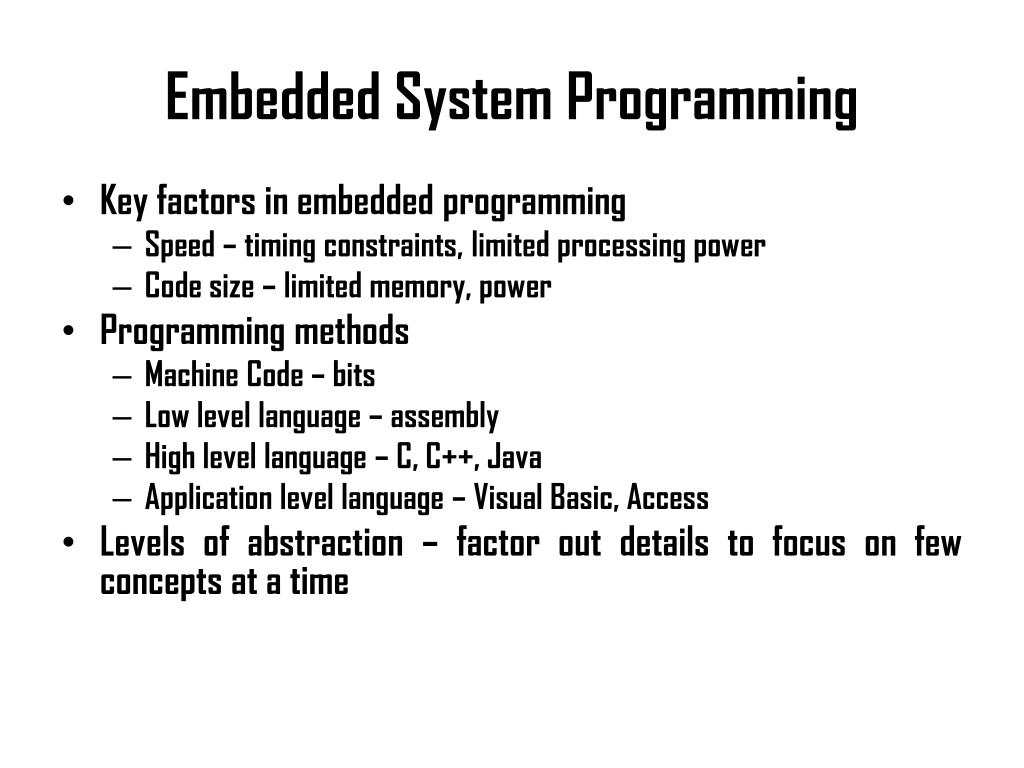 Embedded System Programming

• Key factors in embedded programming
– Speed – timing constraints, limited processing power
– Code size – limited memory, power
• Programming methods
– Machine Code – bits
– Low level language – assembly
– High level language – C, C++, Java
– Application level language – Visual Basic, Access
• Levels of abstraction – factor out details to focus on few concepts at a time